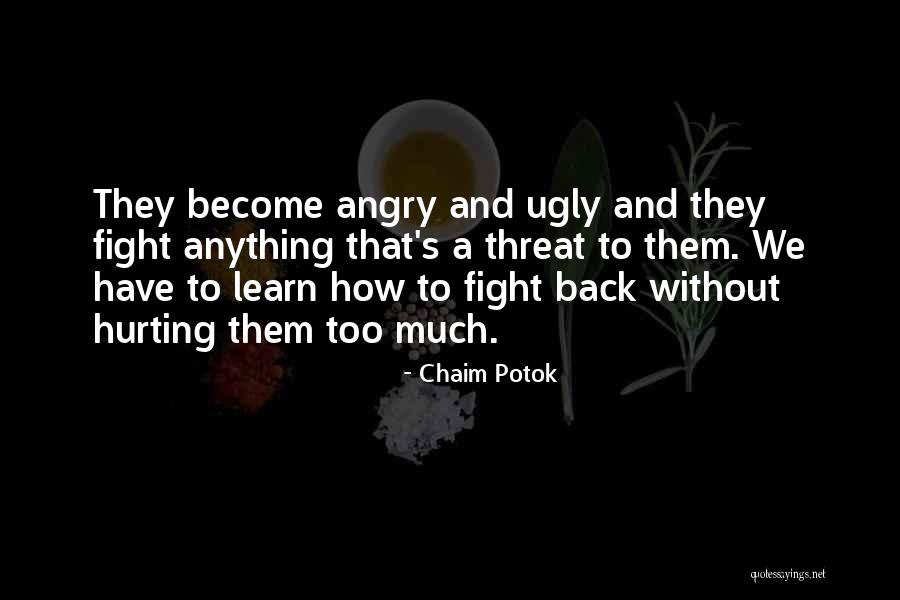 They become angry and ugly and they fight anything that's a threat to them. We have to learn how to fight back without hurting them too much.

- Chaim Potok

quotessayings.net